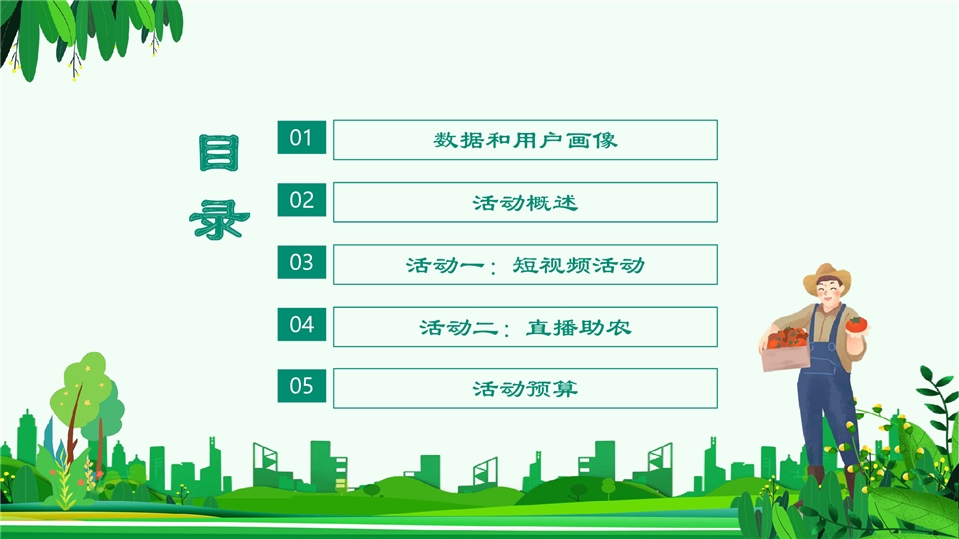 目录

01 数据和用户画像

02 活动概述

03 活动一：短视频活动

04 活动二：直播助农

05 活动预算